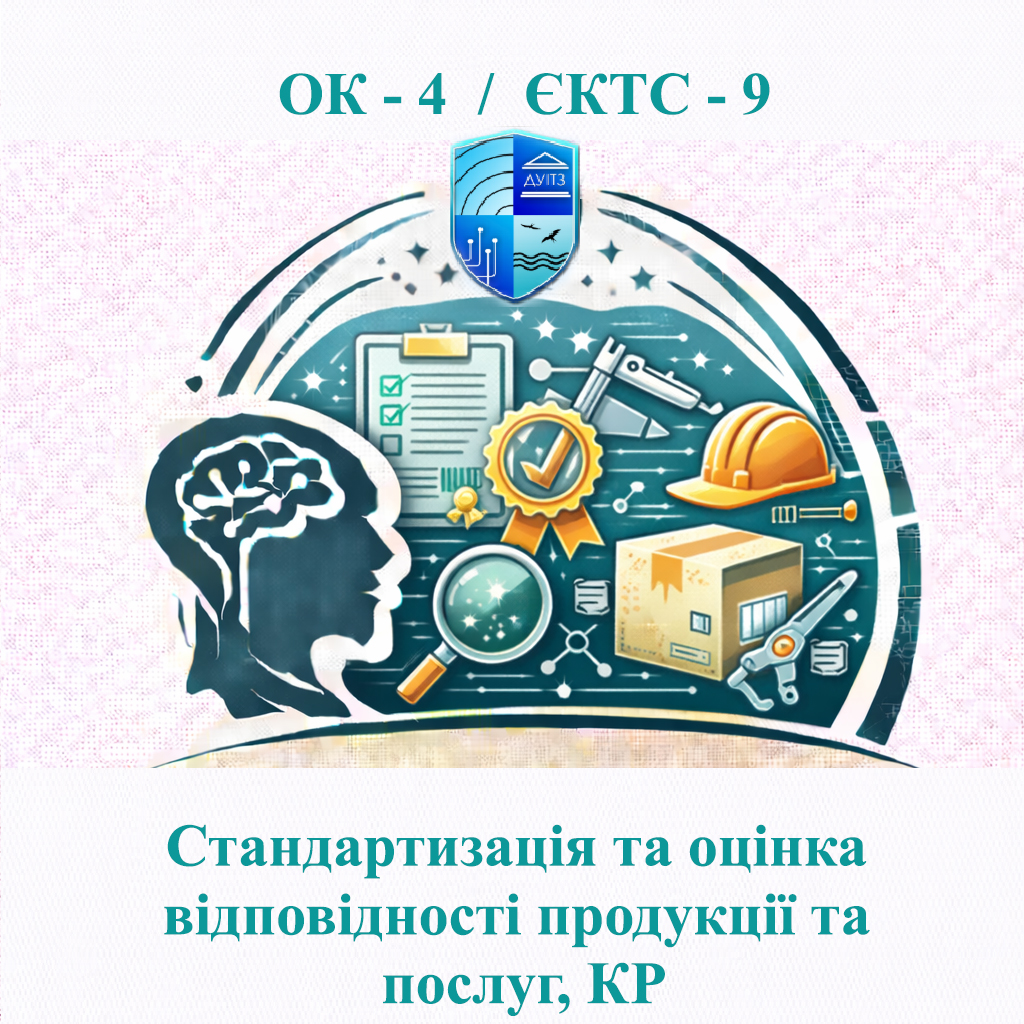 ОК - 4 / ЄКТС - 9

ДУІТЗ

Стандартизація та оцінка відповідності продукції та послуг, КР